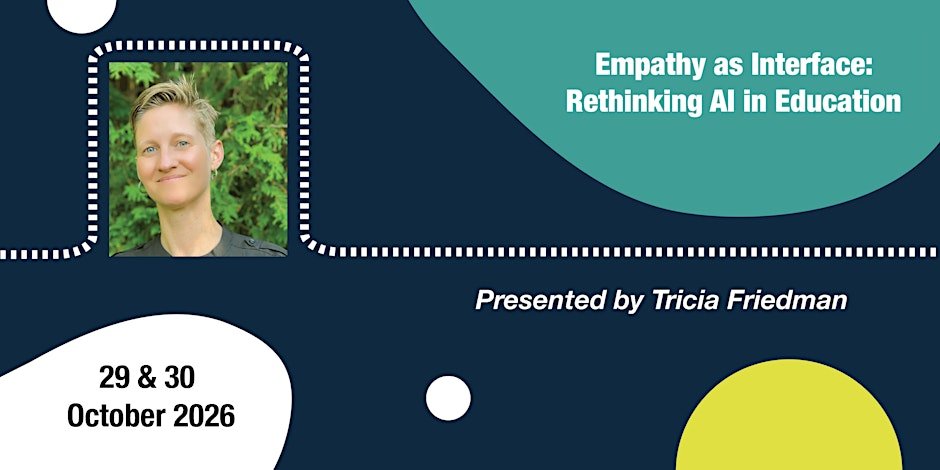 Empathy as Interface:
Rethinking AI in Education

Presented by Tricia Friedman

29 & 30
October 2026